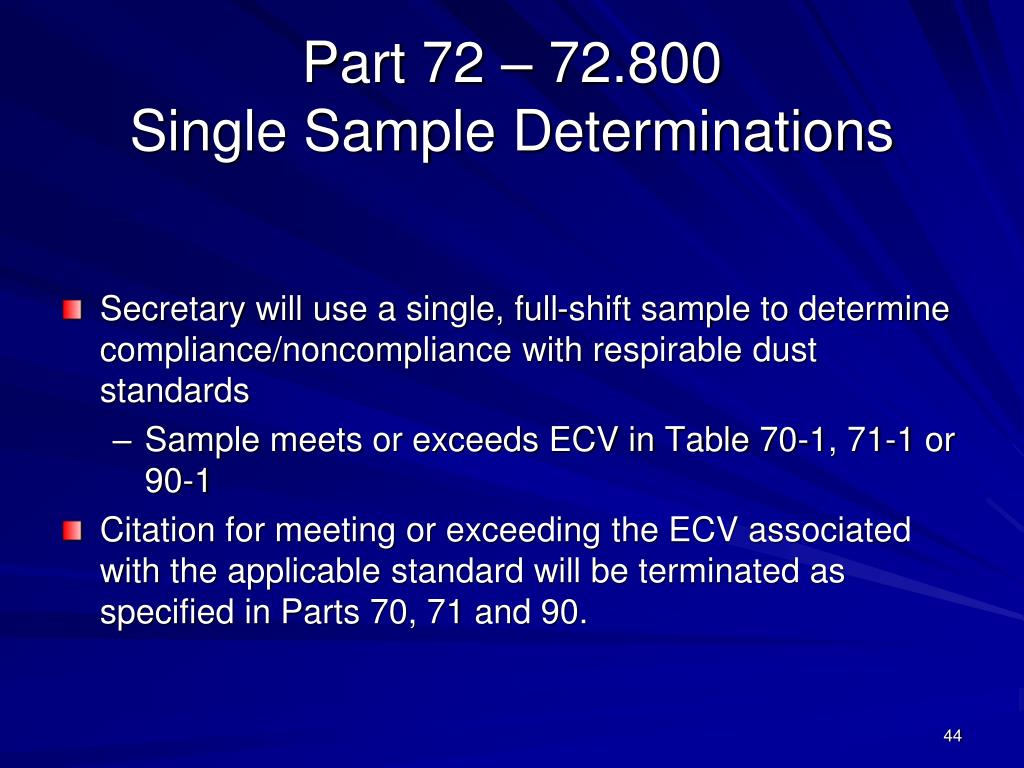 Part 72 – 72.800
Single Sample Determinations

Secretary will use a single, full-shift sample to determine compliance/noncompliance with respirable dust standards

– Sample meets or exceeds ECV in Table 70-1, 71-1 or 90-1

Citation for meeting or exceeding the ECV associated with the applicable standard will be terminated as specified in Parts 70, 71 and 90.

44